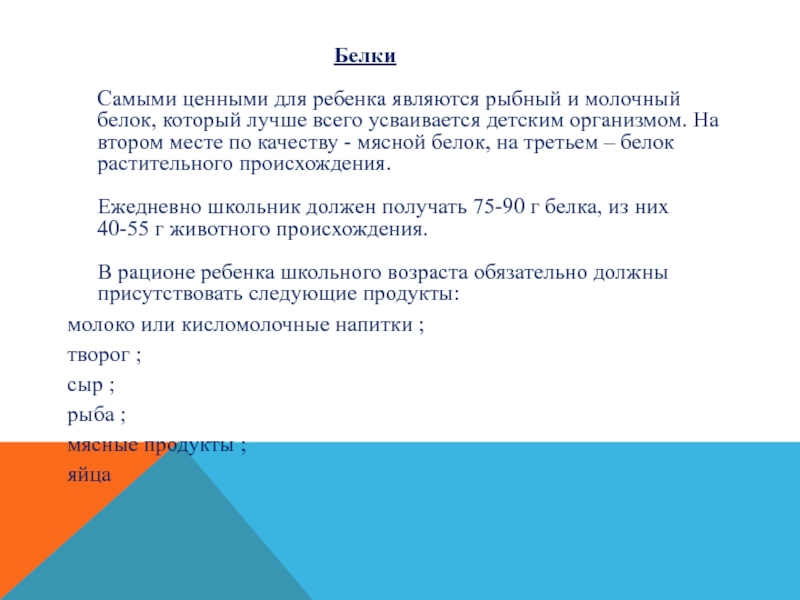 Белки

Самыми ценными для ребенка являются рыбный и молочный белок, который лучше всего усваивается детским организмом. На втором месте по качеству - мясной белок, на третьем – белок растительного происхождения.

Ежедневно школьник должен получать 75-90 г белка, из них 40-55 г животного происхождения.

В рационе ребенка школьного возраста обязательно должны присутствовать следующие продукты:

молоко или кисломолочные напитки ;

творог ;

сыр ;

рыба ;

мясные продукты ;

яйца